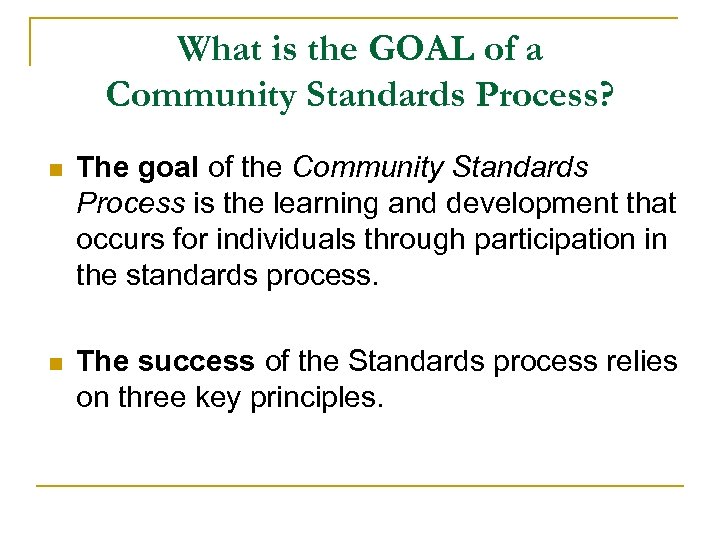 What is the GOAL of a Community Standards Process?

The goal of the Community Standards Process is the learning and development that occurs for individuals through participation in the standards process.

The success of the Standards process relies on three key principles.